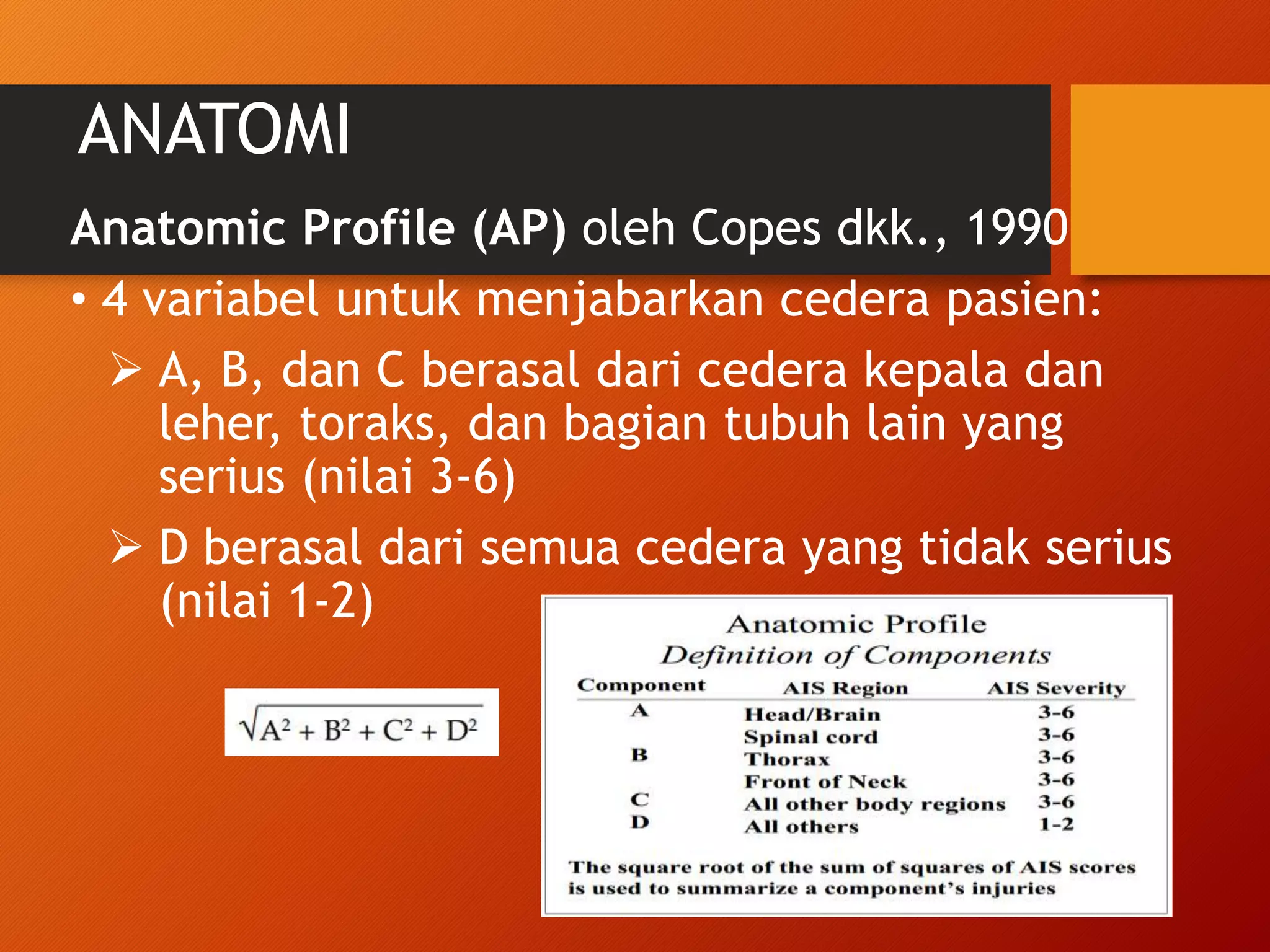 ANATOMI

Anatomic Profile (AP) oleh Copes dkk., 1990

• 4 variabel untuk menjabarkan cedera pasien:

➢ A, B, dan C berasal dari cedera kepala dan leher, toraks, dan bagian tubuh lain yang serius (nilai 3-6)

➢ D berasal dari semua cedera yang tidak serius (nilai 1-2)

$\sqrt{A^2 + B^2 + C^2 + D^2}$

Anatomic Profile
Definition of Components

| Component | AIS Region | AIS Severity |
|---|---|---|
| A | Head/Brain | 3-6 |
| | Spinal cord | 3-6 |
| B | Thorax | 3-6 |
| | Front of Neck | 3-6 |
| C | All other body regions | 3-6 |
| D | All others | 1-2 |

The square root of the sum of squares of AIS scores is used to summarize a component's injuries